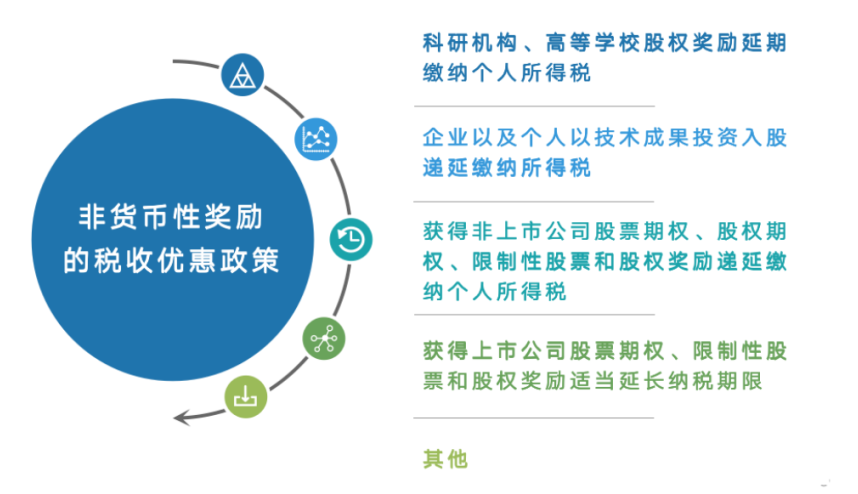 非货币性奖励的税收优惠政策

科研机构、高等学校股权奖励延期缴纳个人所得税

企业以及个人以技术成果投资入股递延缴纳所得税

获得非上市公司股票期权、股权期权、限制性股票和股权奖励递延缴纳个人所得税

获得上市公司股票期权、限制性股票和股权奖励适当延长纳税期限

其他